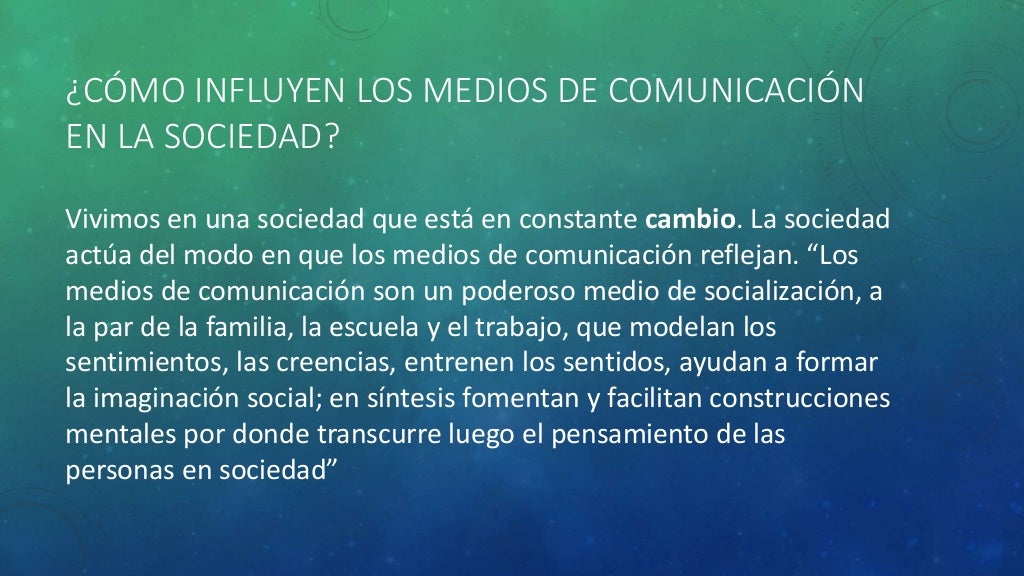 ¿CÓMO INFLUYEN LOS MEDIOS DE COMUNICACIÓN EN LA SOCIEDAD?

Vivimos en una sociedad que está en constante cambio. La sociedad actúa del modo en que los medios de comunicación reflejan. “Los medios de comunicación son un poderoso medio de socialización, a la par de la familia, la escuela y el trabajo, que modelan los sentimientos, las creencias, entrenen los sentidos, ayudan a formar la imaginación social; en síntesis fomentan y facilitan construcciones mentales por donde transcurre luego el pensamiento de las personas en sociedad”